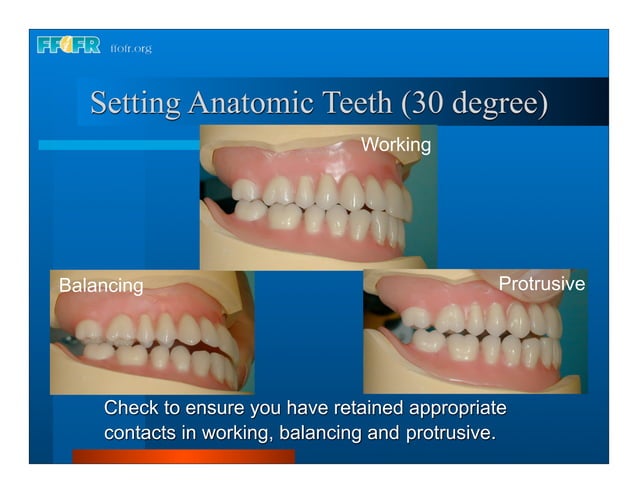 FFOFR ffofr.org

Setting Anatomic Teeth (30 degree)

Working

Balancing

Protrusive

Check to ensure you have retained appropriate contacts in working, balancing and protrusive.